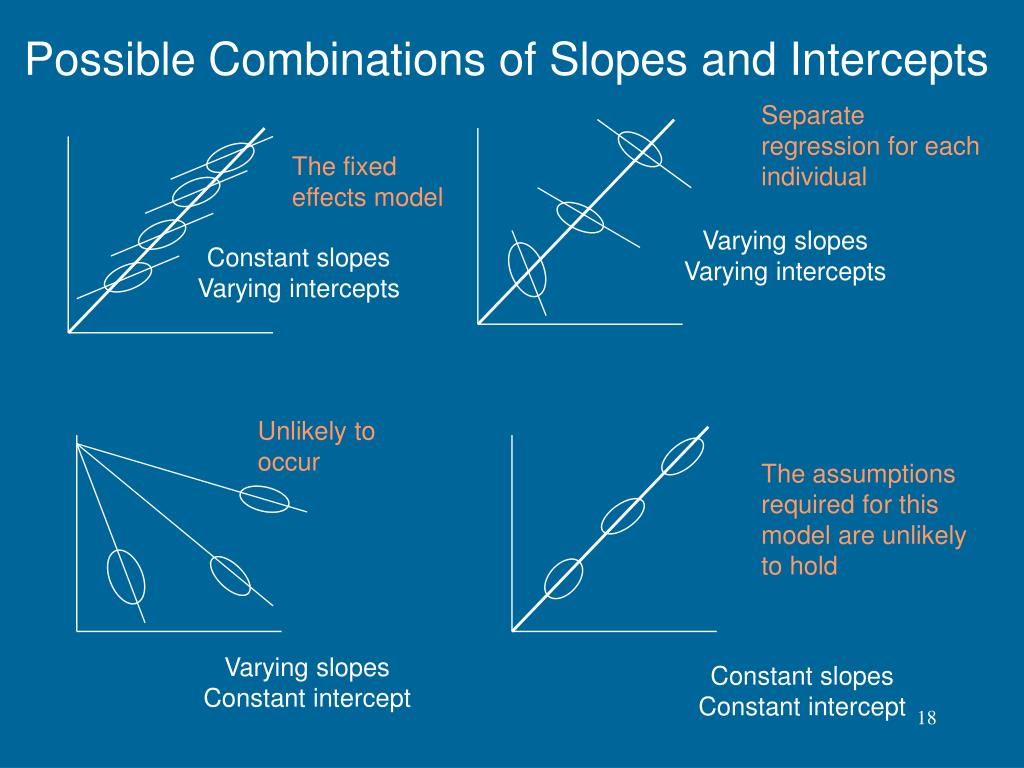 Possible Combinations of Slopes and Intercepts

The fixed effects model

Constant slopes
Varying intercepts

Separate regression for each individual

Varying slopes
Varying intercepts

Unlikely to occur

Varying slopes
Constant intercept

The assumptions required for this model are unlikely to hold

Constant slopes
Constant intercept

18